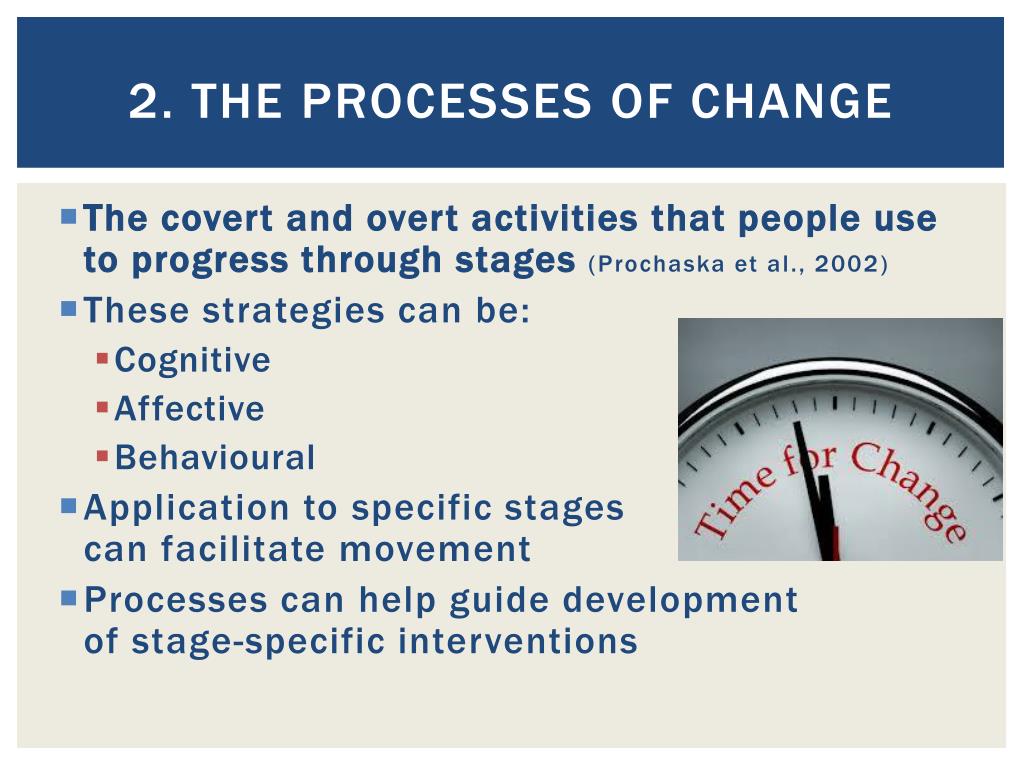 2. THE PROCESSES OF CHANGE

The covert and overt activities that people use to progress through stages (Prochaska et al., 2002)

These strategies can be:

Cognitive

Affective

Behavioural

Application to specific stages can facilitate movement

Processes can help guide development of stage-specific interventions

Time for Change